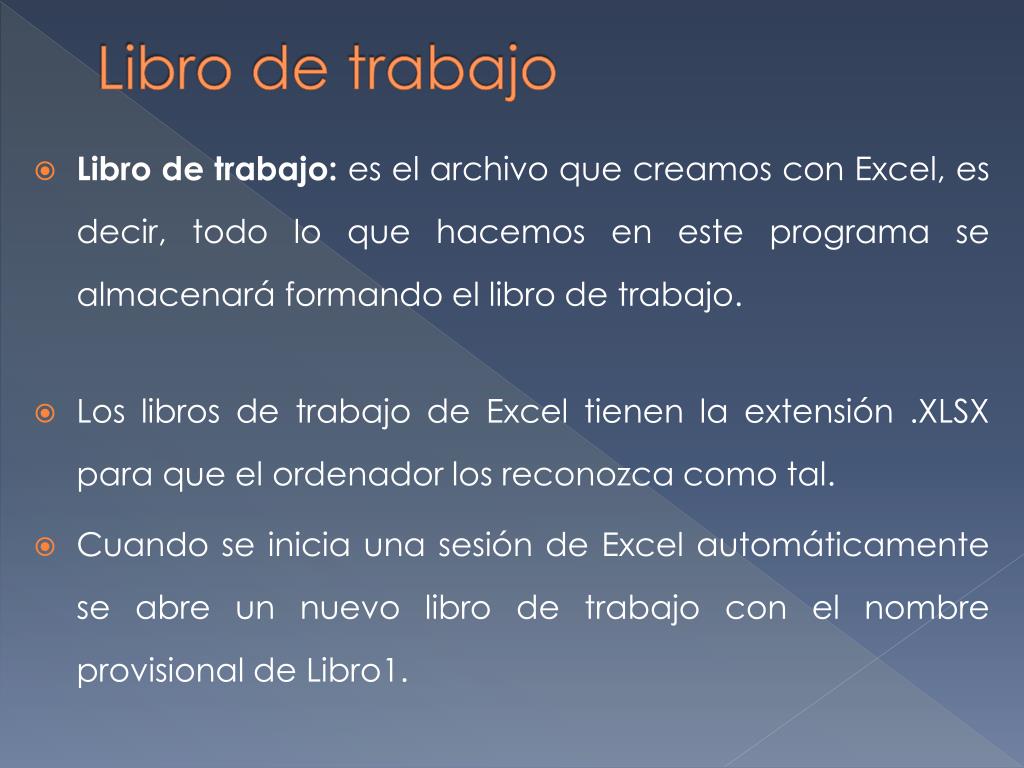 Libro de trabajo

Libro de trabajo: es el archivo que creamos con Excel, es decir, todo lo que hacemos en este programa se almacenará formando el libro de trabajo.

Los libros de trabajo de Excel tienen la extensión .XLSX para que el ordenador los reconozca como tal.

Cuando se inicia una sesión de Excel automáticamente se abre un nuevo libro de trabajo con el nombre provisional de Libro1.